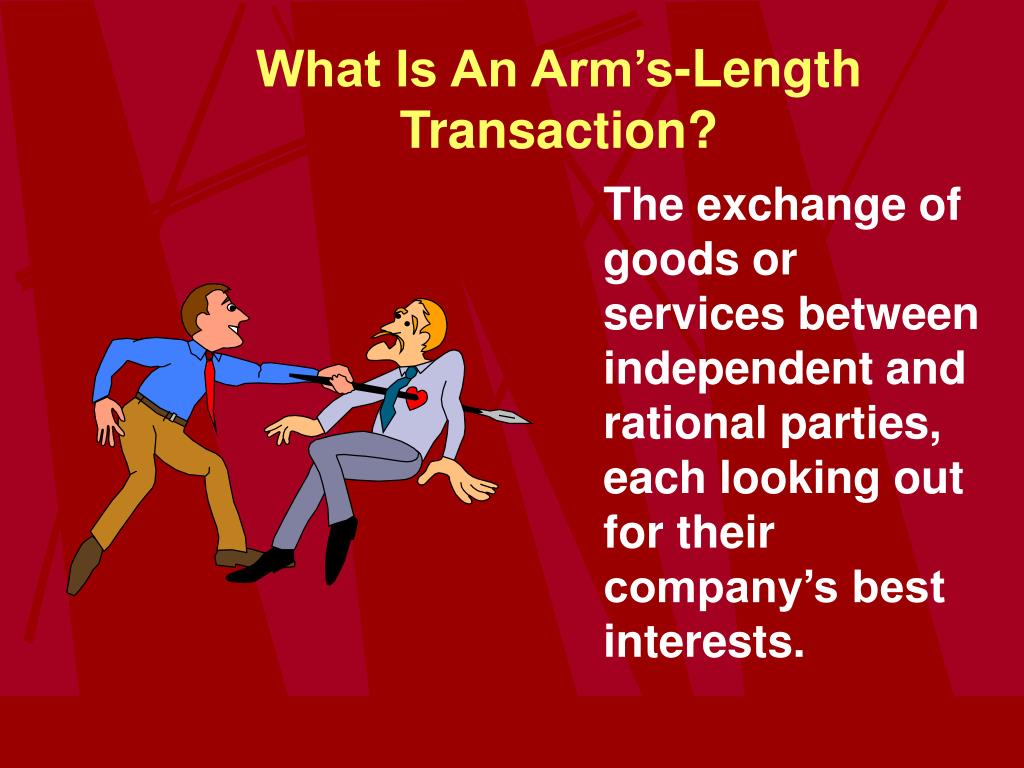 What Is An Arm’s-Length Transaction?

The exchange of goods or services between independent and rational parties, each looking out for their company’s best interests.